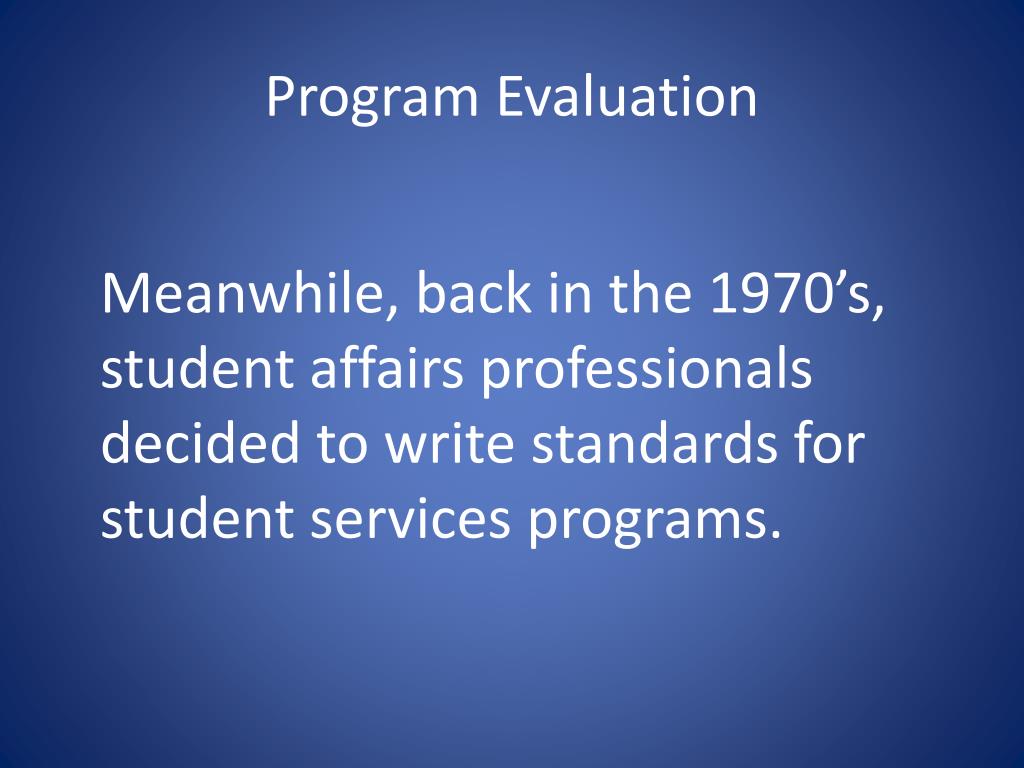 Program Evaluation

Meanwhile, back in the 1970’s, student affairs professionals decided to write standards for student services programs.